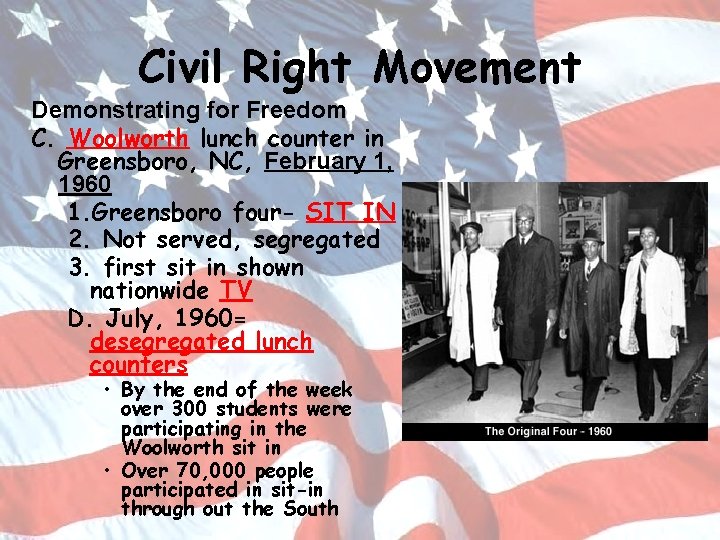 Civil Right Movement

Demonstrating for Freedom

C. Woolworth lunch counter in Greensboro, NC, February 1, 1960

1.Greensboro four- SIT IN

2. Not served, segregated

3. first sit in shown nationwide TV

D. July, 1960= desegregated lunch counters

• By the end of the week over 300 students were participating in the Woolworth sit in

• Over 70,000 people participated in sit-in through out the South

The Original Four - 1960